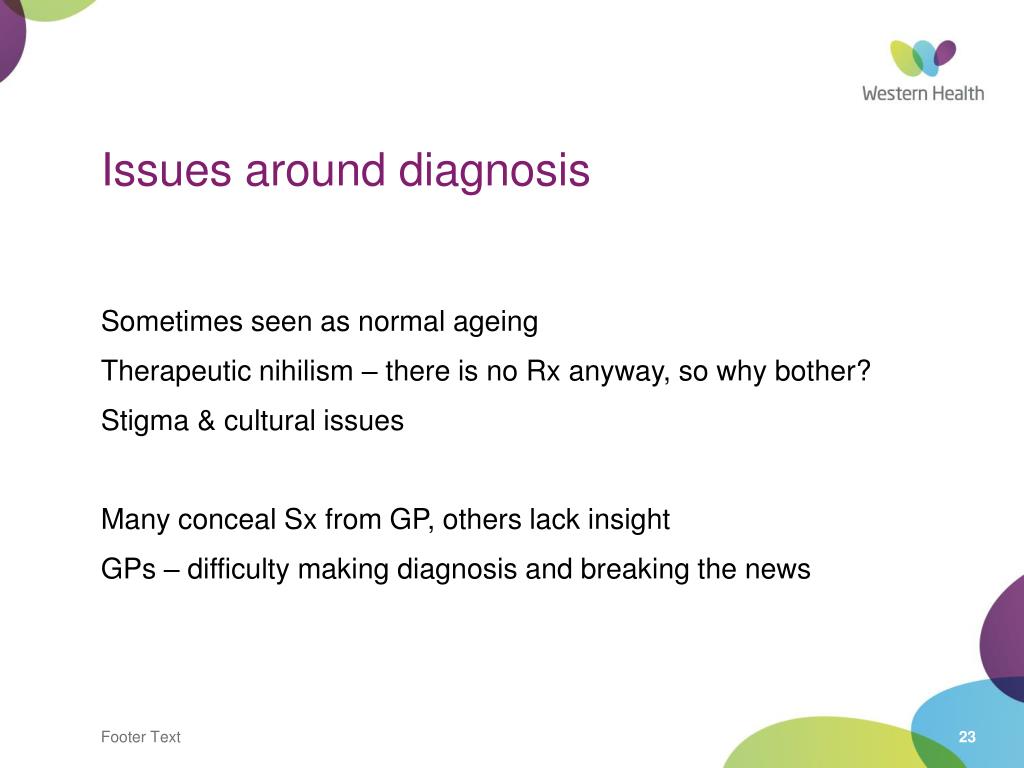 Western Health

Issues around diagnosis

Sometimes seen as normal ageing

Therapeutic nihilism – there is no Rx anyway, so why bother?

Stigma & cultural issues

Many conceal Sx from GP, others lack insight

GPs – difficulty making diagnosis and breaking the news

Footer Text

23